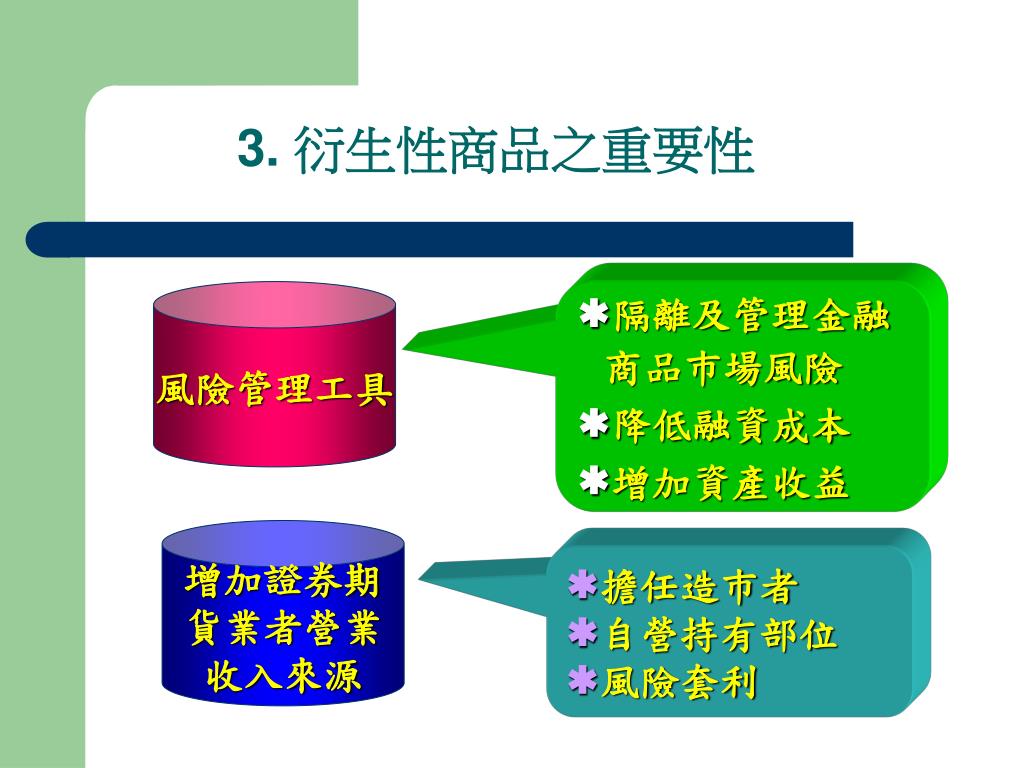 3. 衍生性商品之重要性

風險管理工具

✱隔離及管理金融商品市場風險
✱降低融資成本
✱增加資產收益

增加證券期貨業者營業收入來源

✱擔任造市者
✱自營持有部位
✱風險套利